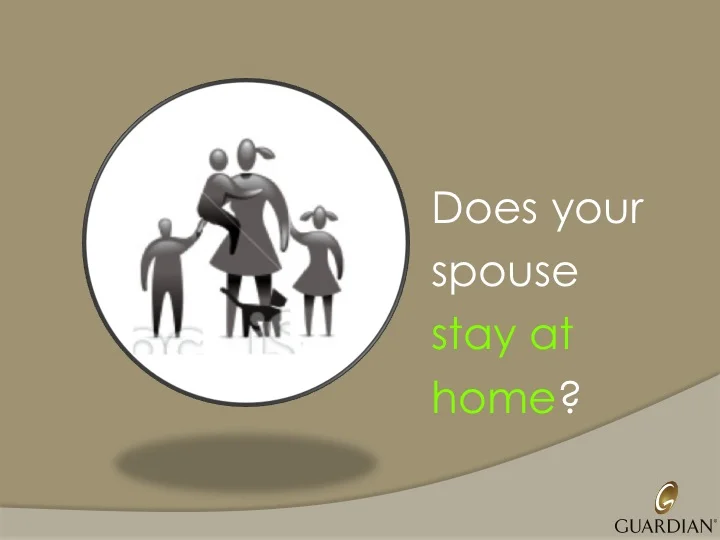 Does your spouse stay at home?

GUARDIAN®